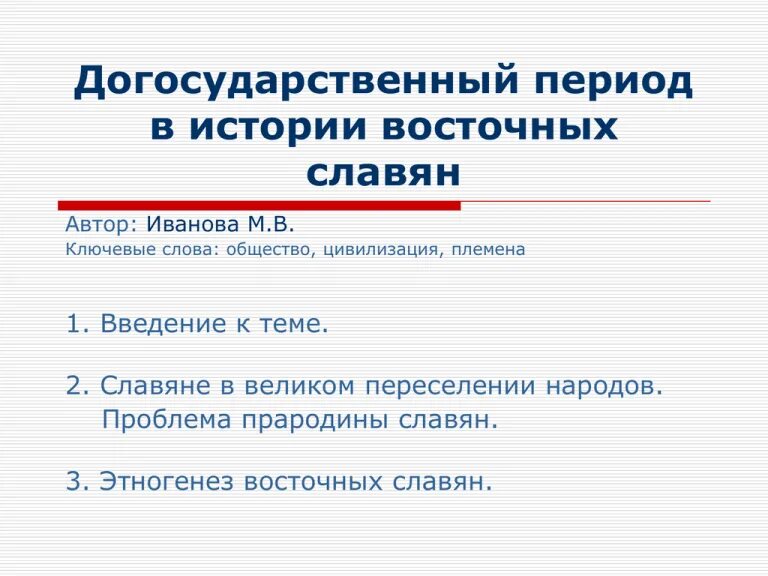 Догосударственный период в истории восточных славян

Автор: Иванова М.В.
Ключевые слова: общество, цивилизация, племена

1. Введение к теме.

2. Славяне в великом переселении народов. Проблема прародины славян.

3. Этногенез восточных славян.